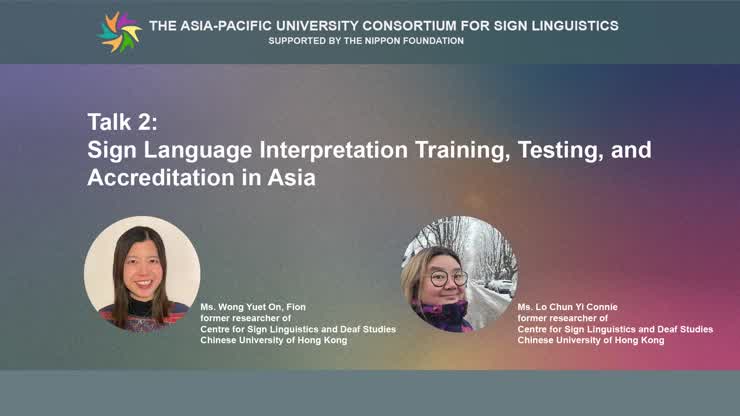 THE ASIA-PACIFIC UNIVERSITY CONSORTIUM FOR SIGN LINGUISTICS
SUPPORTED BY THE NIPPON FOUNDATION

Talk 2:
Sign Language Interpretation Training, Testing, and Accreditation in Asia

Ms. Wong Yuet On, Fion
former researcher of
Centre for Sign Linguistics and Deaf Studies
Chinese University of Hong Kong

Ms. Lo Chun Yi Connie
former researcher of
Centre for Sign Linguistics and Deaf Studies
Chinese University of Hong Kong